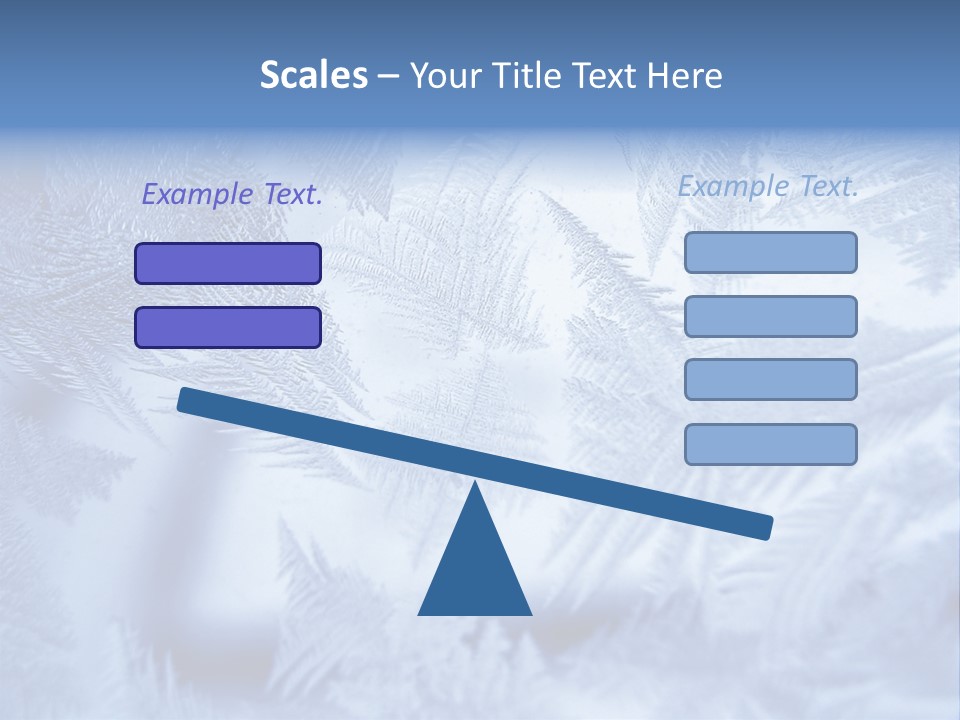 Scales – Your Title Text Here

Example Text.

Example Text.